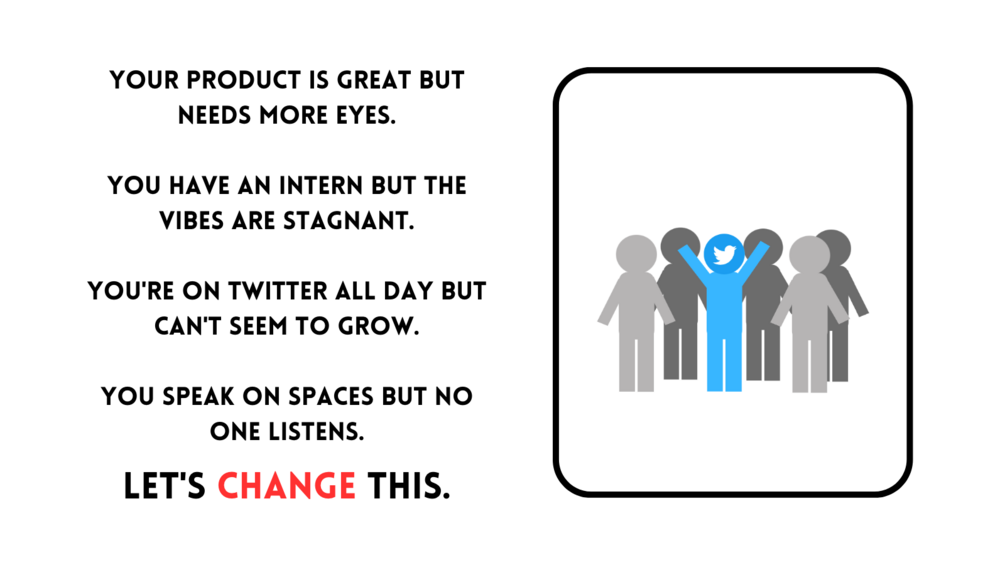 YOUR PRODUCT IS GREAT BUT NEEDS MORE EYES.

YOU HAVE AN INTERN BUT THE VIBES ARE STAGNANT.

YOU'RE ON TWITTER ALL DAY BUT CAN'T SEEM TO GROW.

YOU SPEAK ON SPACES BUT NO ONE LISTENS.

LET'S CHANGE THIS.